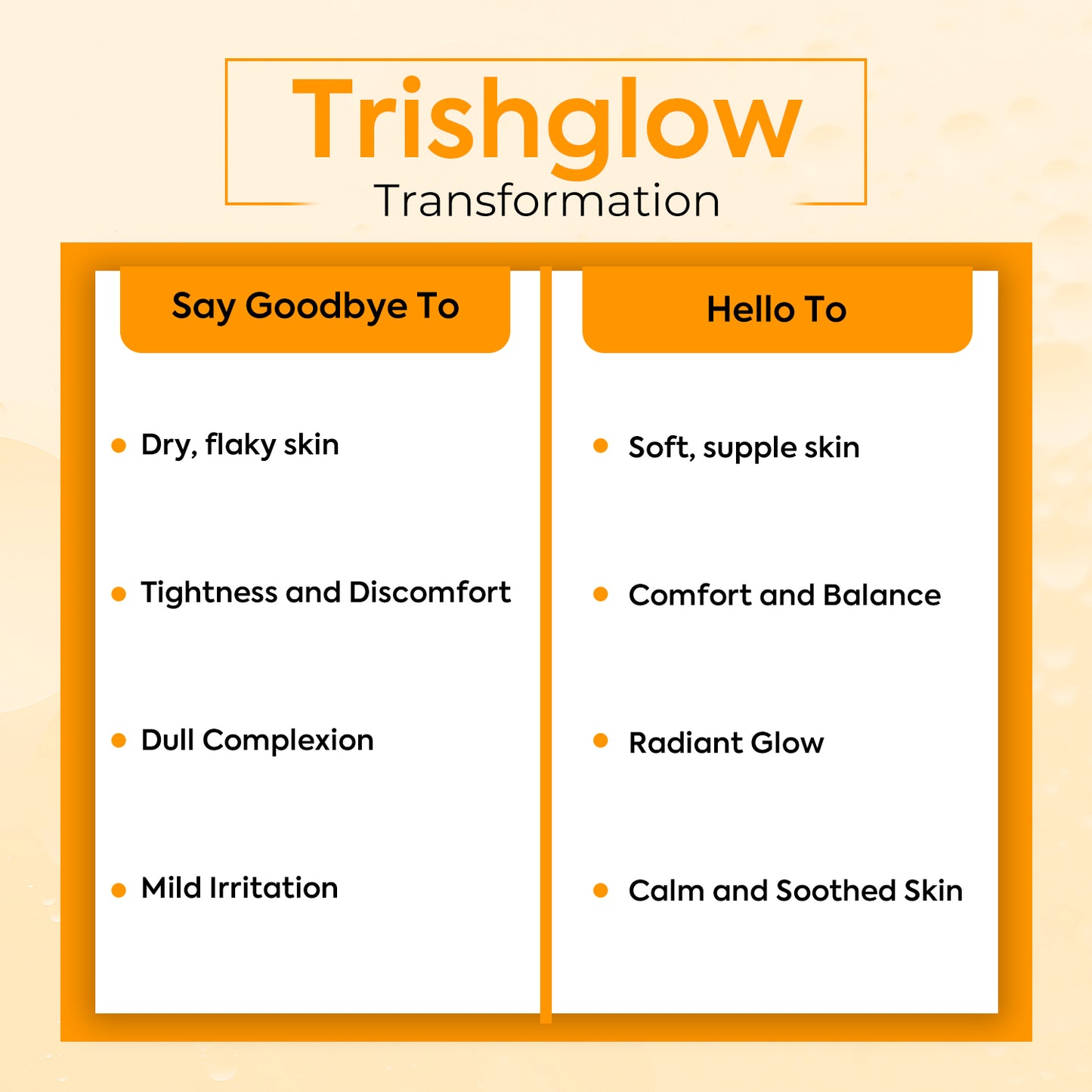 Trishglow
Transformation

Say Goodbye To

- Dry, flaky skin
- Tightness and Discomfort
- Dull Complexion
- Mild Irritation

Hello To

- Soft, supple skin
- Comfort and Balance
- Radiant Glow
- Calm and Soothed Skin